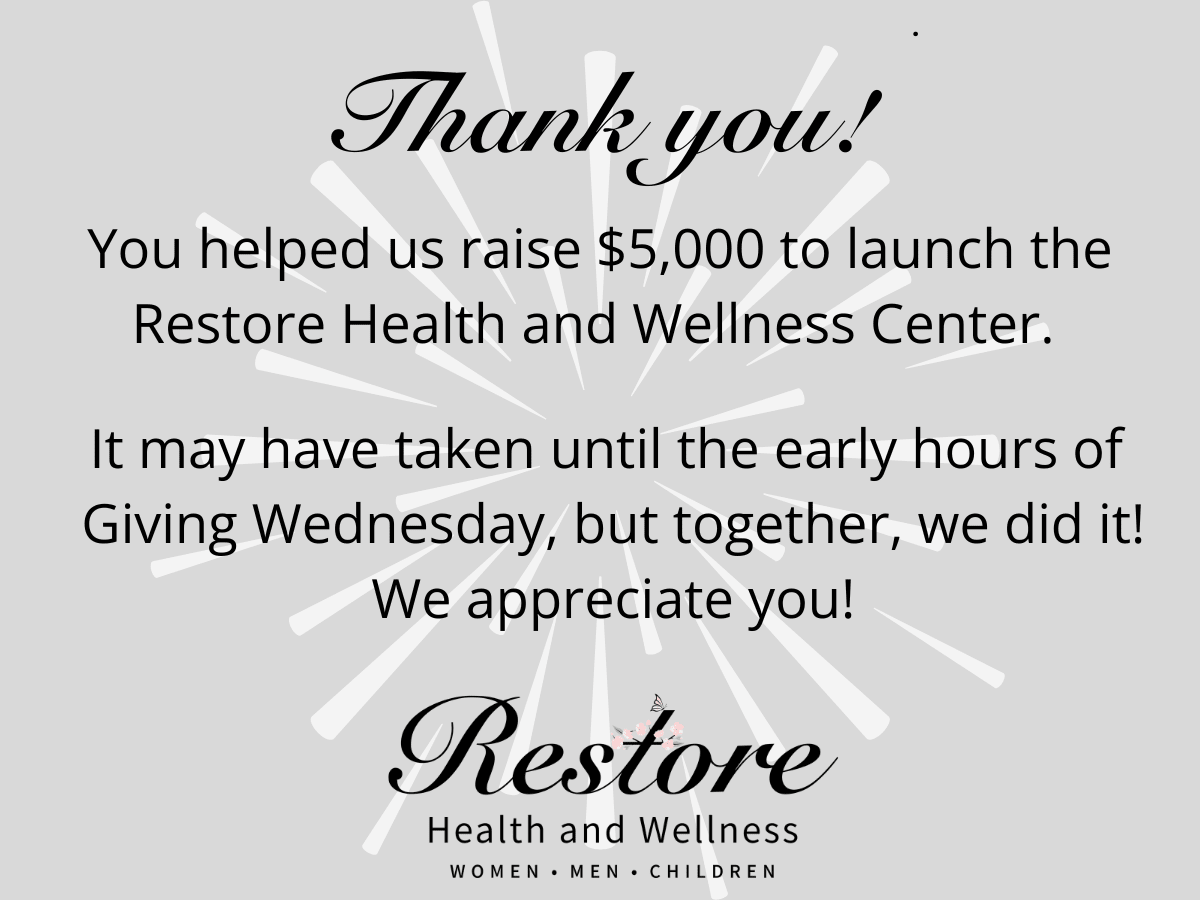 Thank you!

You helped us raise \$5,000 to launch the Restore Health and Wellness Center.

It may have taken until the early hours of Giving Wednesday, but together, we did it! We appreciate you!

Restore
Health and Wellness
WOMEN • MEN • CHILDREN